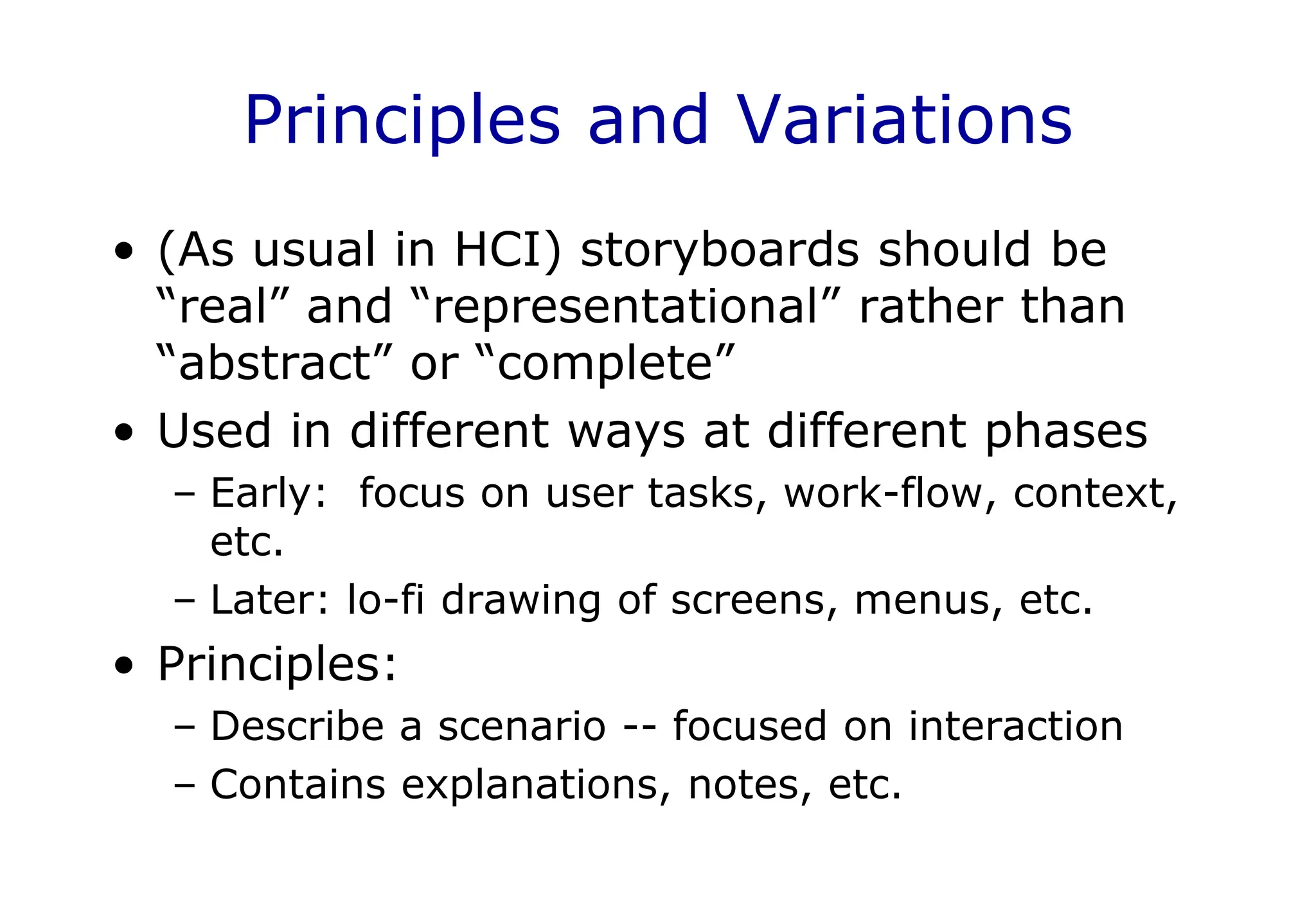 Principles and Variations

• (As usual in HCI) storyboards should be “real” and “representational” rather than “abstract” or “complete”

• Used in different ways at different phases
– Early:  focus on user tasks, work-flow, context, etc.
– Later: lo-fi drawing of screens, menus, etc.

• Principles:
– Describe a scenario -- focused on interaction
– Contains explanations, notes, etc.